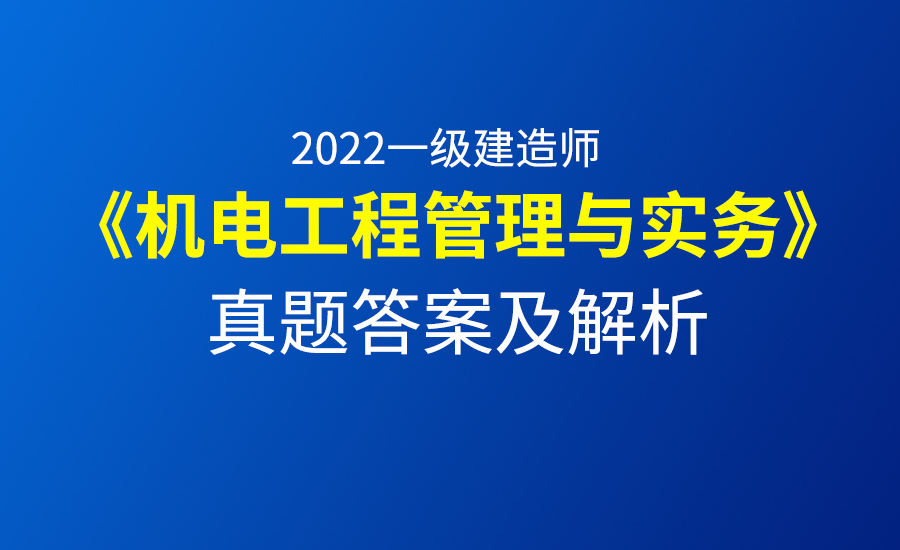 2022一级建造师
《机电工程管理与实务》
真题答案及解析